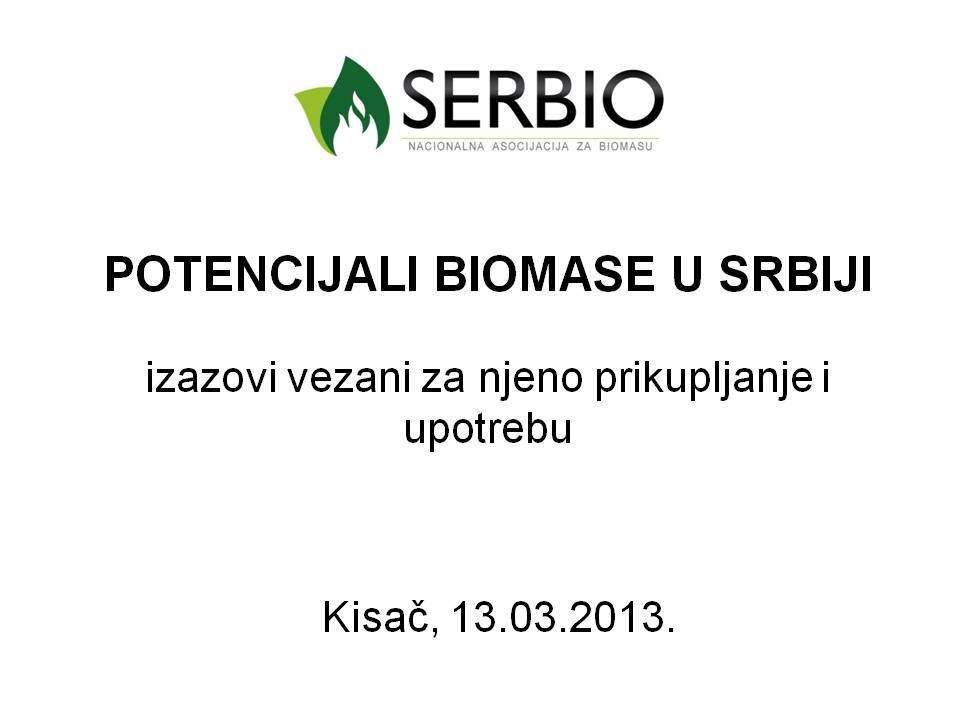 SERBIO
NACIONALNA ASOCIJACIJA ZA BIOMASU

POTENCIJALI BIOMASE U SRBIJI

izazovi vezani za njeno prikupljanje i upotrebu

Kisač, 13.03.2013.